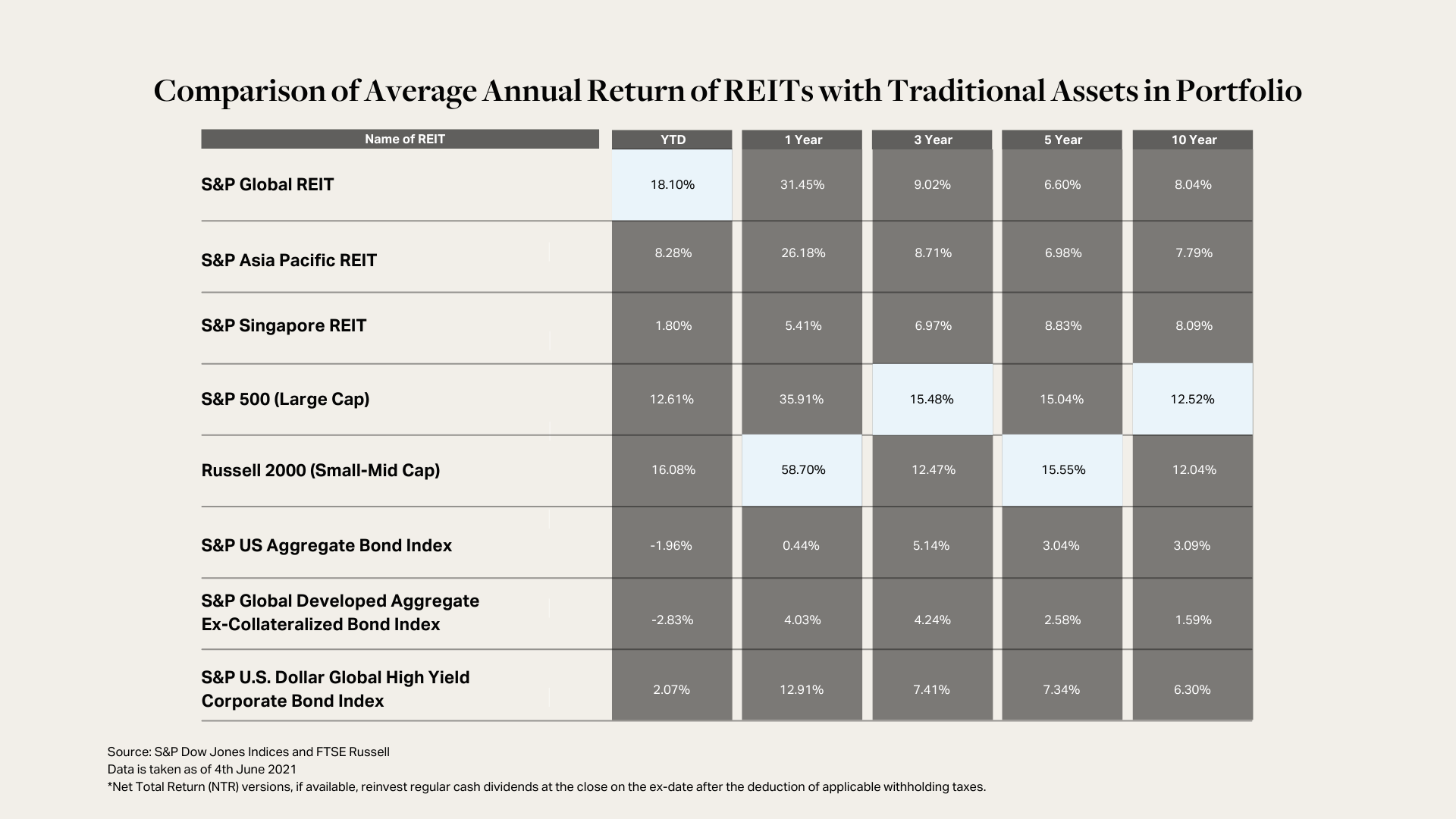 Comparison of Average Annual Return of REITs with Traditional Assets in Portfolio

| Name of REIT | YTD | 1 Year | 3 Year | 5 Year | 10 Year |
|---|---|---|---|---|---|
| S&P Global REIT | 18.10% | 31.45% | 9.02% | 6.60% | 8.04% |
| S&P Asia Pacific REIT | 8.28% | 26.18% | 8.71% | 6.98% | 7.79% |
| S&P Singapore REIT | 1.80% | 5.41% | 6.97% | 8.83% | 8.09% |
| S&P 500 (Large Cap) | 12.61% | 35.91% | 15.48% | 15.04% | 12.52% |
| Russell 2000 (Small-Mid Cap) | 16.08% | 58.70% | 12.47% | 15.55% | 12.04% |
| S&P US Aggregate Bond Index | -1.96% | 0.44% | 5.14% | 3.04% | 3.09% |
| S&P Global Developed Aggregate Ex-Collateralized Bond Index | -2.83% | 4.03% | 4.24% | 2.58% | 1.59% |
| S&P U.S. Dollar Global High Yield Corporate Bond Index | 2.07% | 12.91% | 7.41% | 7.34% | 6.30% |

Source: S&P Dow Jones Indices and FTSE Russell
Data is taken as of 4th June 2021
*Net Total Return (NTR) versions, if available, reinvest regular cash dividends at the close on the ex-date after the deduction of applicable withholding taxes.